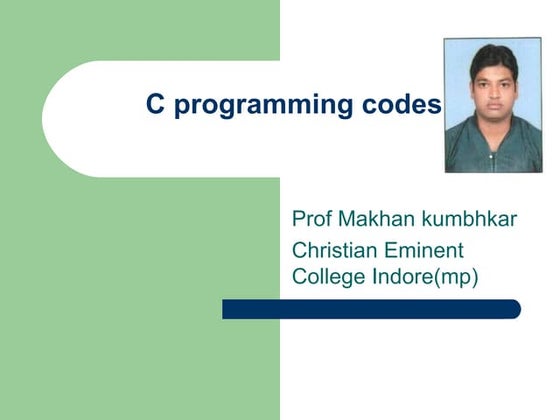 C programming codes

Prof Makhan kumbhkar

Christian Eminent College Indore(mp)